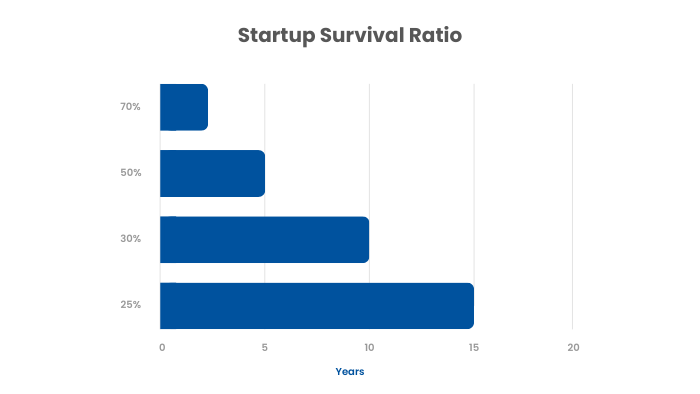 Startup Survival Ratio

70%
50%
30%
25%

0
5
10
15
20

Years